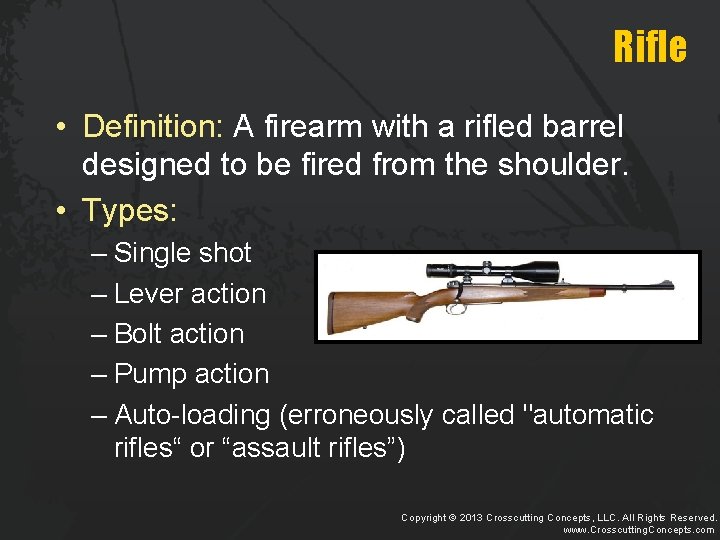 Rifle

• Definition: A firearm with a rifled barrel designed to be fired from the shoulder.

• Types:

– Single shot

– Lever action

– Bolt action

– Pump action

– Auto-loading (erroneously called "automatic rifles“ or “assault rifles”)

Copyright © 2013 Crosscutting Concepts, LLC. All Rights Reserved.
www.CrosscuttingConcepts.com